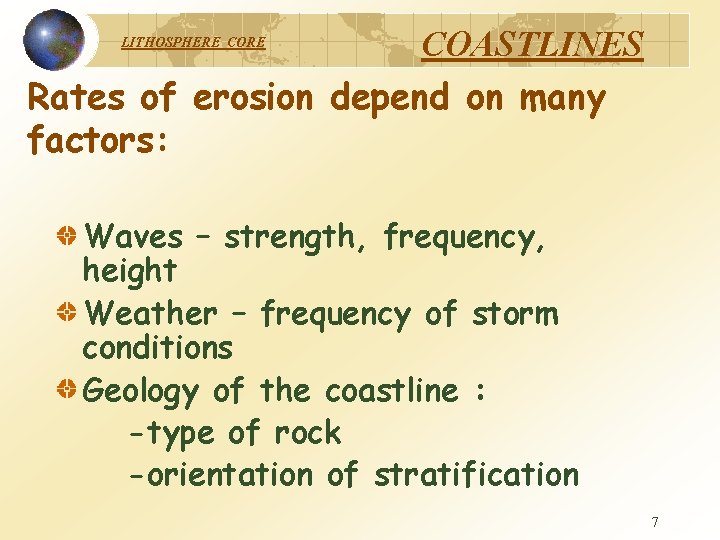 LITHOSPHERE CORE

COASTLINES

Rates of erosion depend on many factors:

Waves – strength, frequency, height

Weather – frequency of storm conditions

Geology of the coastline :
-type of rock
-orientation of stratification

7